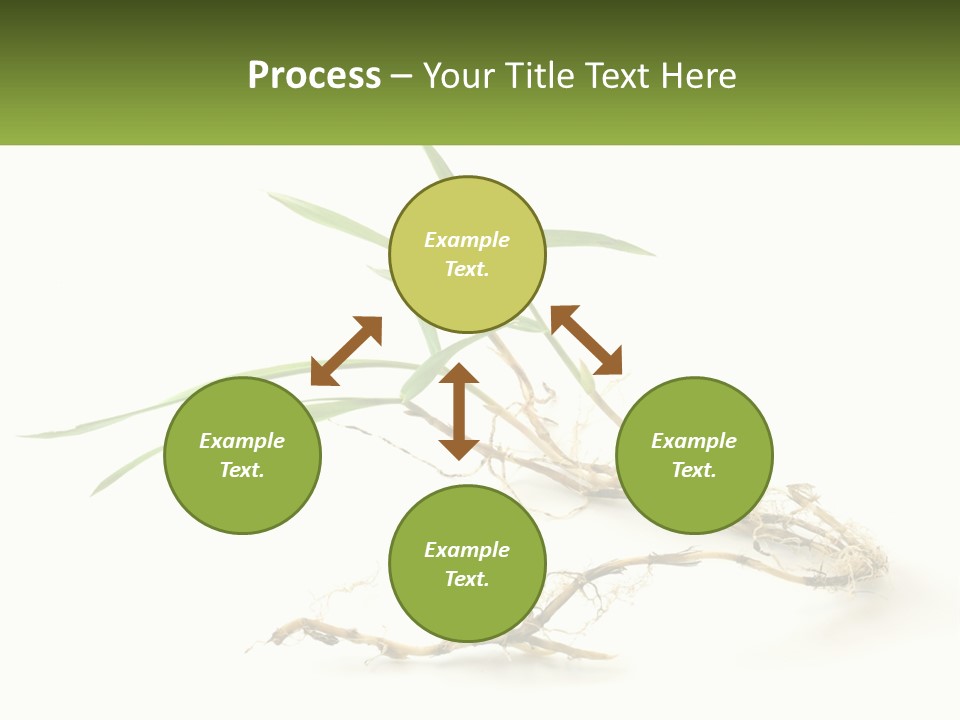 Process – Your Title Text Here

Example Text.

Example Text.

Example Text.

Example Text.